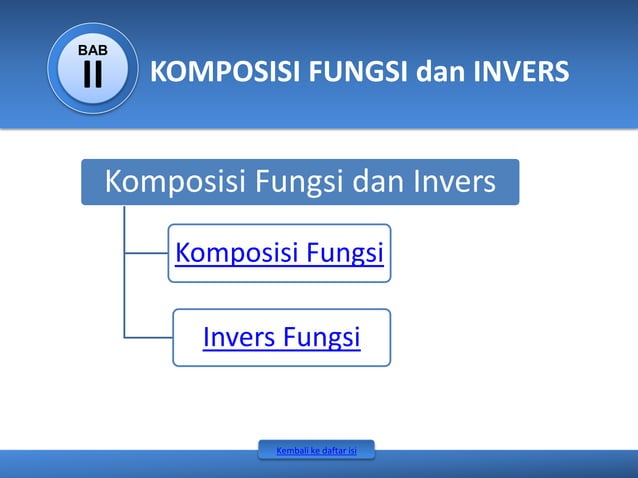 BAB
II

KOMPOSISI FUNGSI dan INVERS

Komposisi Fungsi dan Invers

Komposisi Fungsi

Invers Fungsi

Kembali ke daftar isi